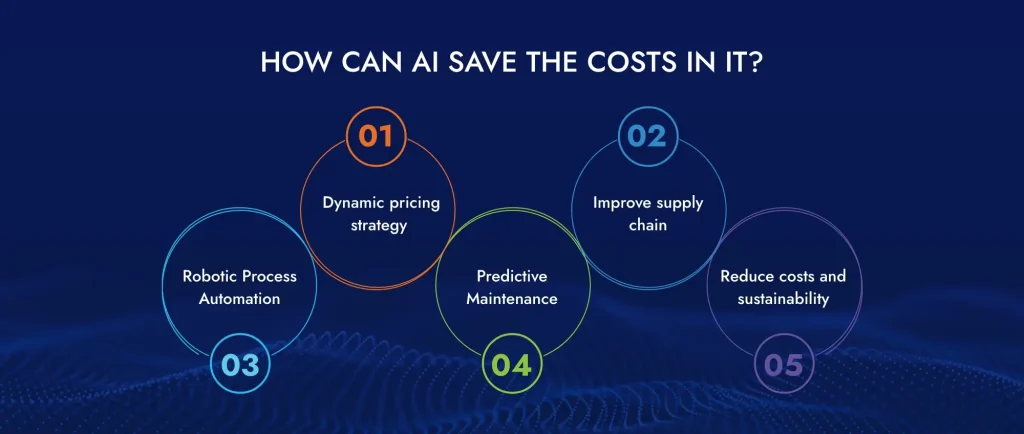 HOW CAN AI SAVE THE COSTS IN IT?

01
Dynamic pricing strategy

02
Improve supply chain

Robotic Process Automation
03

Predictive Maintenance
04

Reduce costs and sustainability
05